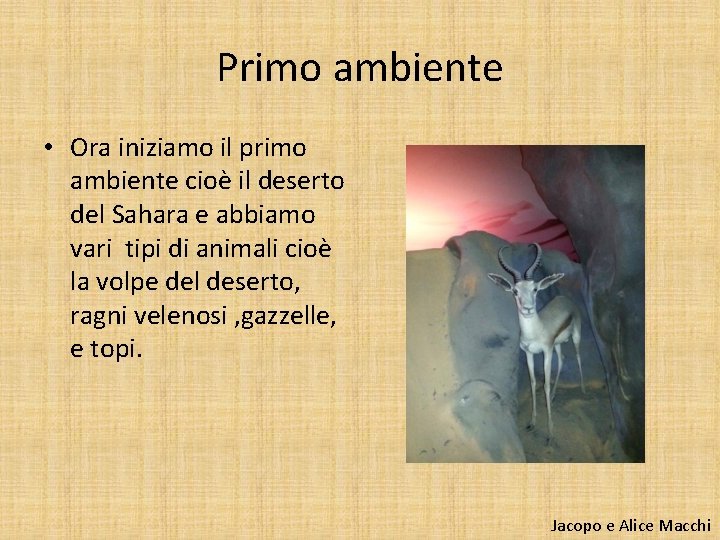 Primo ambiente

• Ora iniziamo il primo ambiente cioè il deserto del Sahara e abbiamo vari  tipi di animali cioè la volpe del deserto, ragni velenosi ,gazzelle, e topi.

Jacopo e Alice Macchi